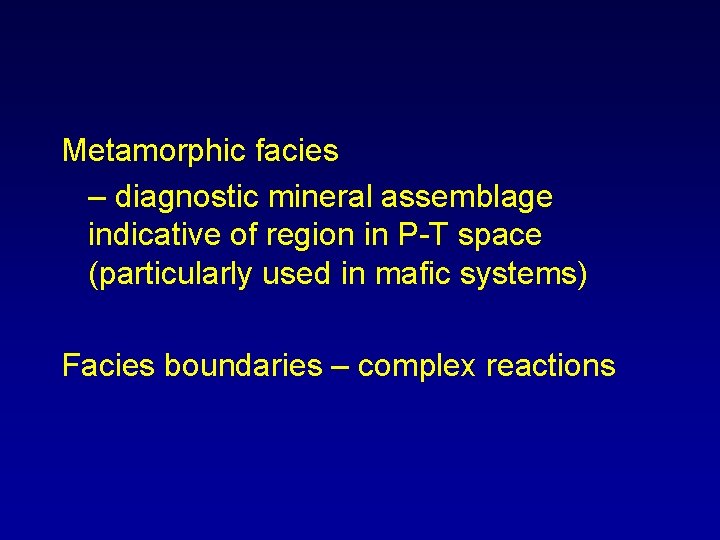 Metamorphic facies

– diagnostic mineral assemblage indicative of region in P-T space (particularly used in mafic systems)

Facies boundaries – complex reactions